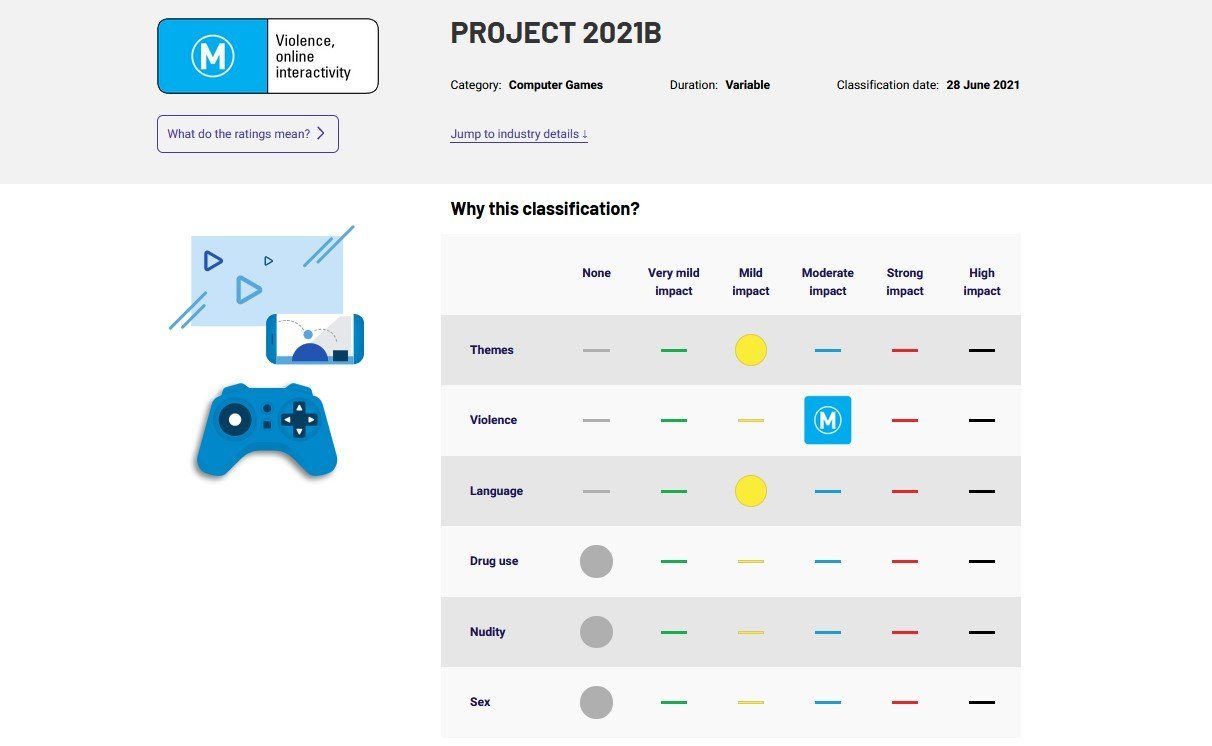 M

Violence, online interactivity

What do the ratings mean?

PROJECT 2021B

Category: Computer Games

Duration: Variable

Classification date: 28 June 2021

Jump to industry details ↓

Why this classification?

| | None | Very mild impact | Mild impact | Moderate impact | Strong impact | High impact |
|---|---|---|---|---|---|---|
| Themes | | | | | | |
| Violence | | | | M | | |
| Language | | | | | | |
| Drug use | | | | | | |
| Nudity | | | | | | |
| Sex | | | | | | |